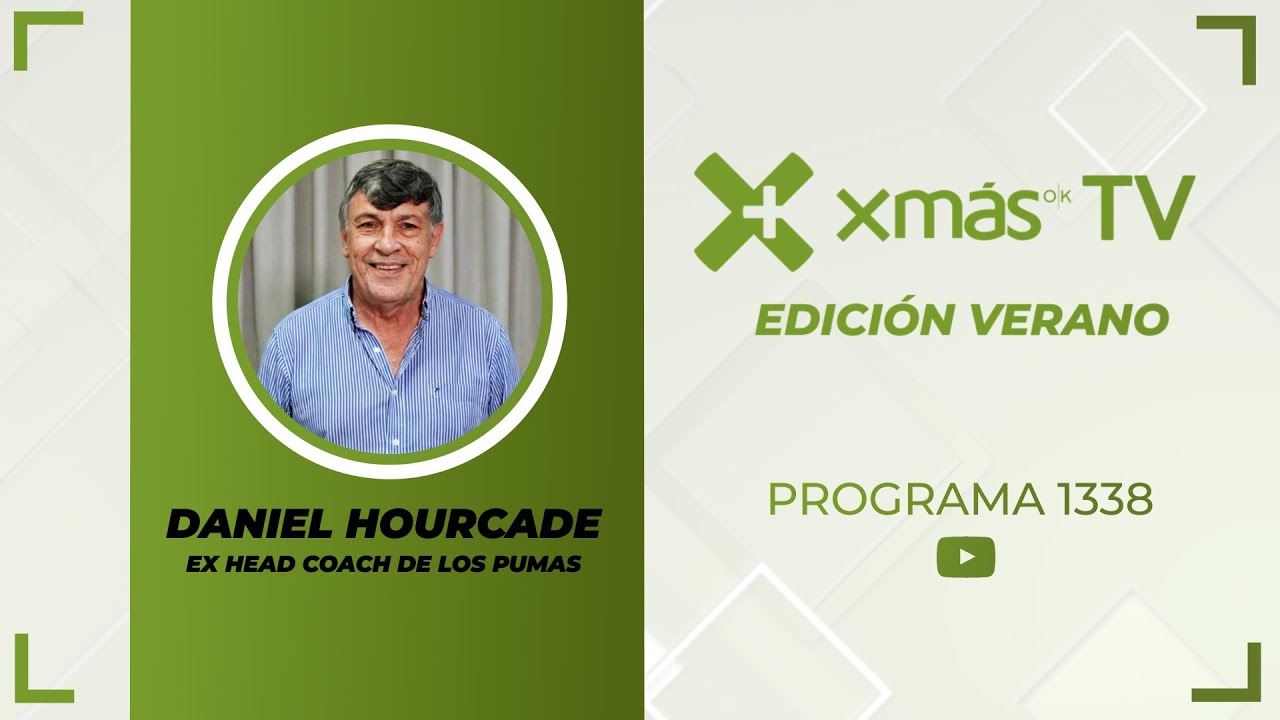 DANIEL HOURCADE
EX HEAD COACH DE LOS PUMAS

xmás O|K TV

EDICIÓN VERANO

PROGRAMA 1338